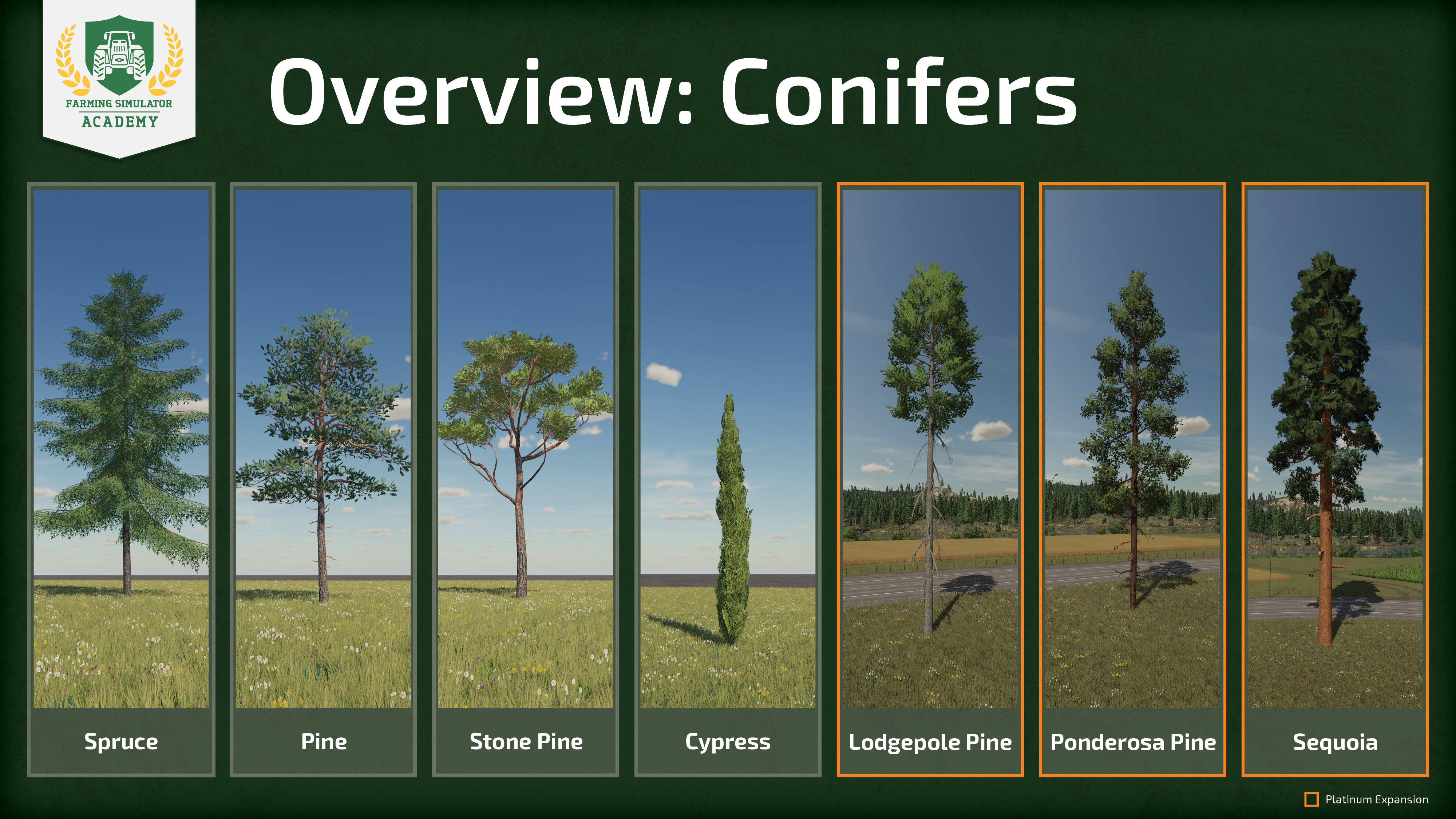 FARMING SIMULATOR
ACADEMY

Overview: Conifers

Spruce

Pine

Stone Pine

Cypress

Lodgepole Pine

Ponderosa Pine

Sequoia

Platinum Expansion